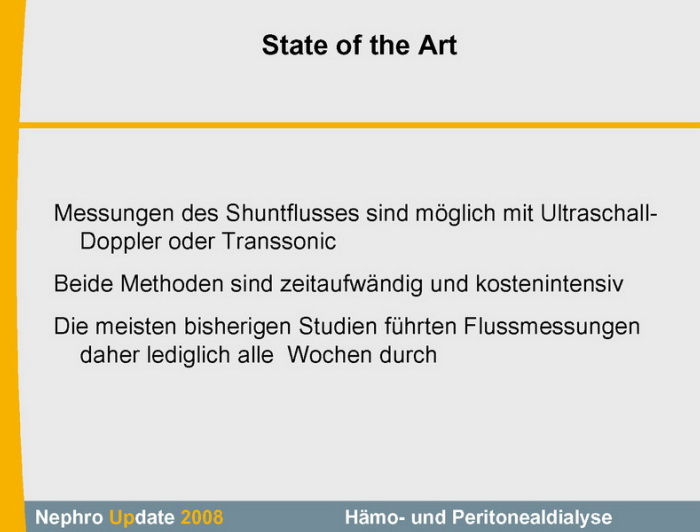 State of the Art

Messungen des Shuntflusses sind möglich mit Ultraschall-Doppler oder Transsonic

Beide Methoden sind zeitaufwändig und kostenintensiv

Die meisten bisherigen Studien führten Flussmessungen daher lediglich alle  Wochen durch

Nephro Update 2008 Hämo- und Peritonealdialyse